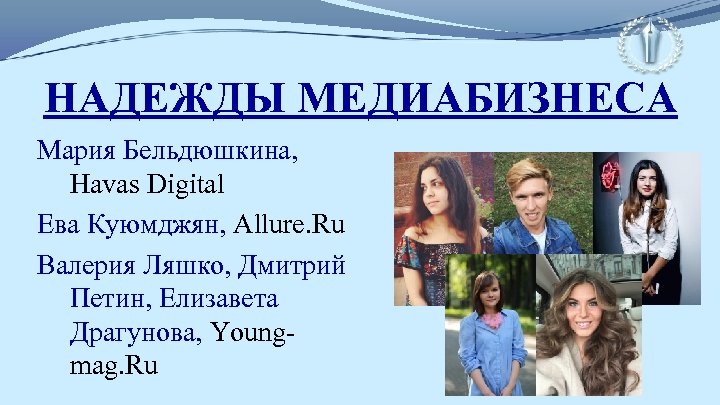 НАДЕЖДЫ МЕДИАБИЗНЕСА

Мария Бельдюшкина, Havas Digital

Ева Куюмджян, Allure.Ru

Валерия Ляшко, Дмитрий Петин, Елизавета Драгунова, Young-mag.Ru